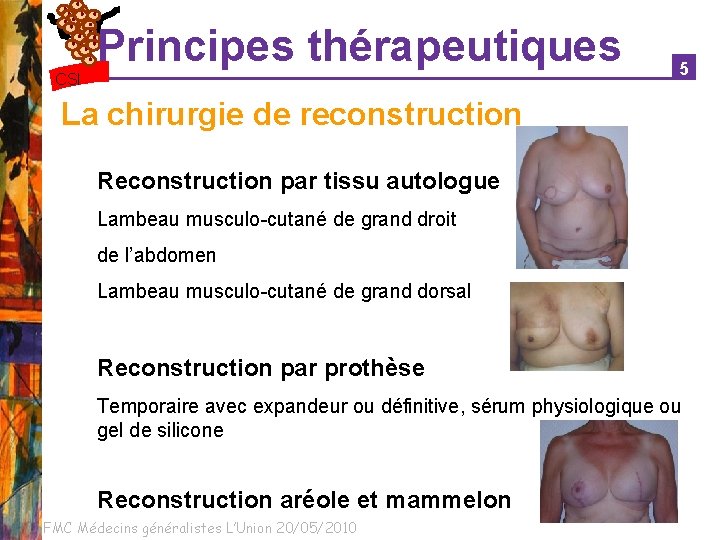 CSI

Principes thérapeutiques

5

La chirurgie de reconstruction

Reconstruction par tissu autologue

Lambeau musculo-cutané de grand droit

de l'abdomen

Lambeau musculo-cutané de grand dorsal

Reconstruction par prothèse

Temporaire avec expandeur ou définitive, sérum physiologique ou gel de silicone

Reconstruction aréole et mammelon

FMC Médecins généralistes L'Union 20/05/2010